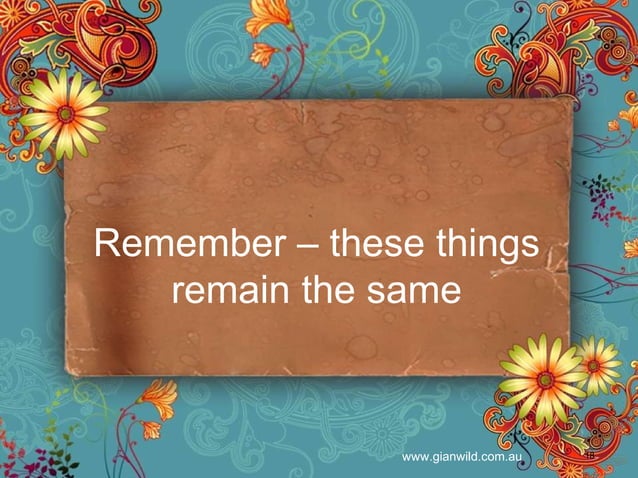 Remember – these things remain the same

www.gianwild.com.au